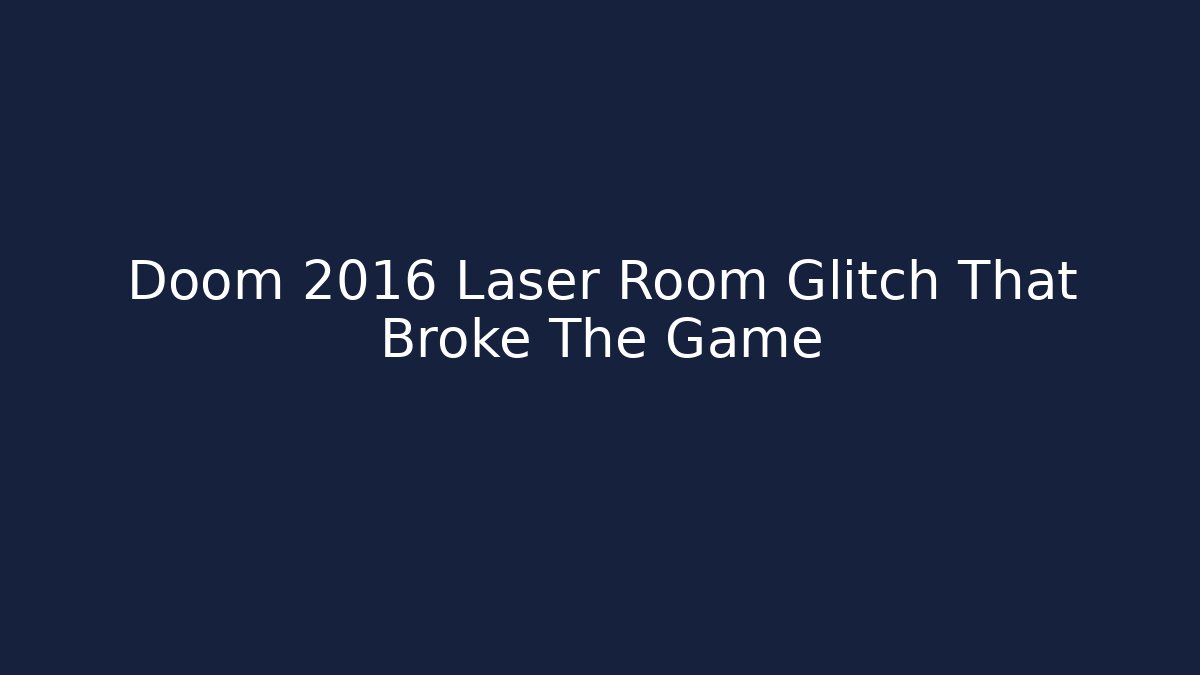 Doom 2016 Laser Room Glitch That Broke The Game